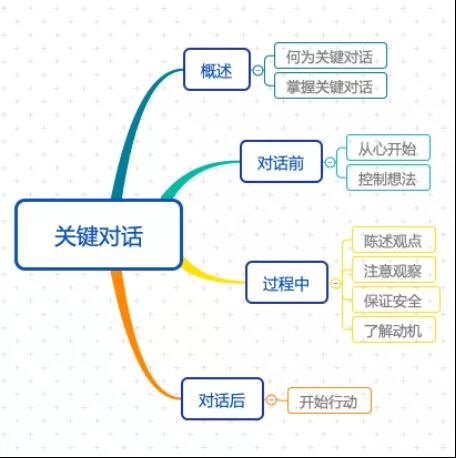 关键对话

概述
何为关键对话
掌握关键对话

对话前
从心开始
控制想法

过程中
陈述观点
注意观察
保证安全
了解动机

对话后
开始行动